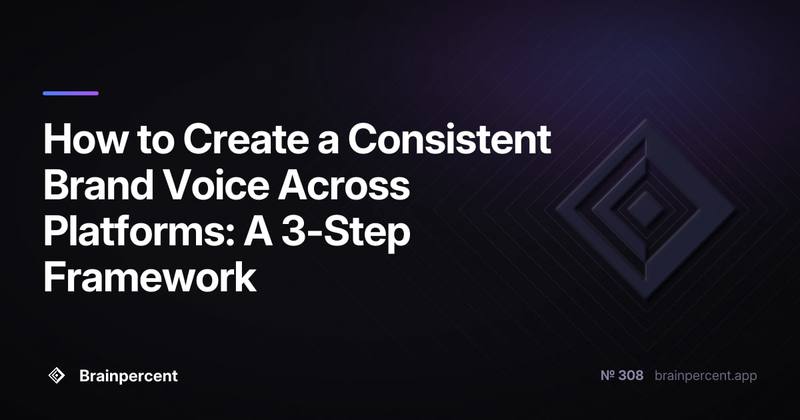 How to Create a Consistent Brand Voice Across Platforms: A 3-Step Framework

Brainpercent

№ 308 brainpercent.app